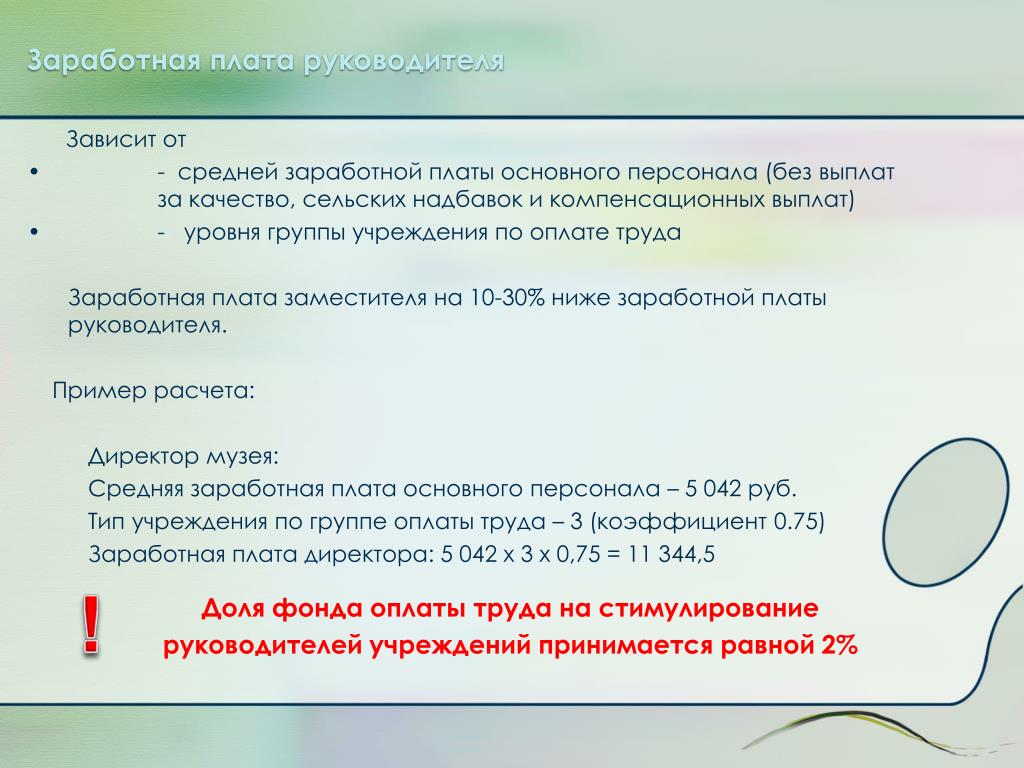 Заработная плата руководителя

Зависит от

• - средней заработной платы основного персонала (без выплат за качество, сельских надбавок и компенсационных выплат)

• - уровня группы учреждения по оплате труда

Заработная плата заместителя на 10-30% ниже заработной платы руководителя.

Пример расчета:

Директор музея:

Средняя заработная плата основного персонала – 5 042 руб.

Тип учреждения по группе оплаты труда – 3 (коэффициент 0.75)

Заработная плата директора: 5 042 х 3 х 0,75 = 11 344,5

!

Доля фонда оплаты труда на стимулирование руководителей учреждений принимается равной 2%